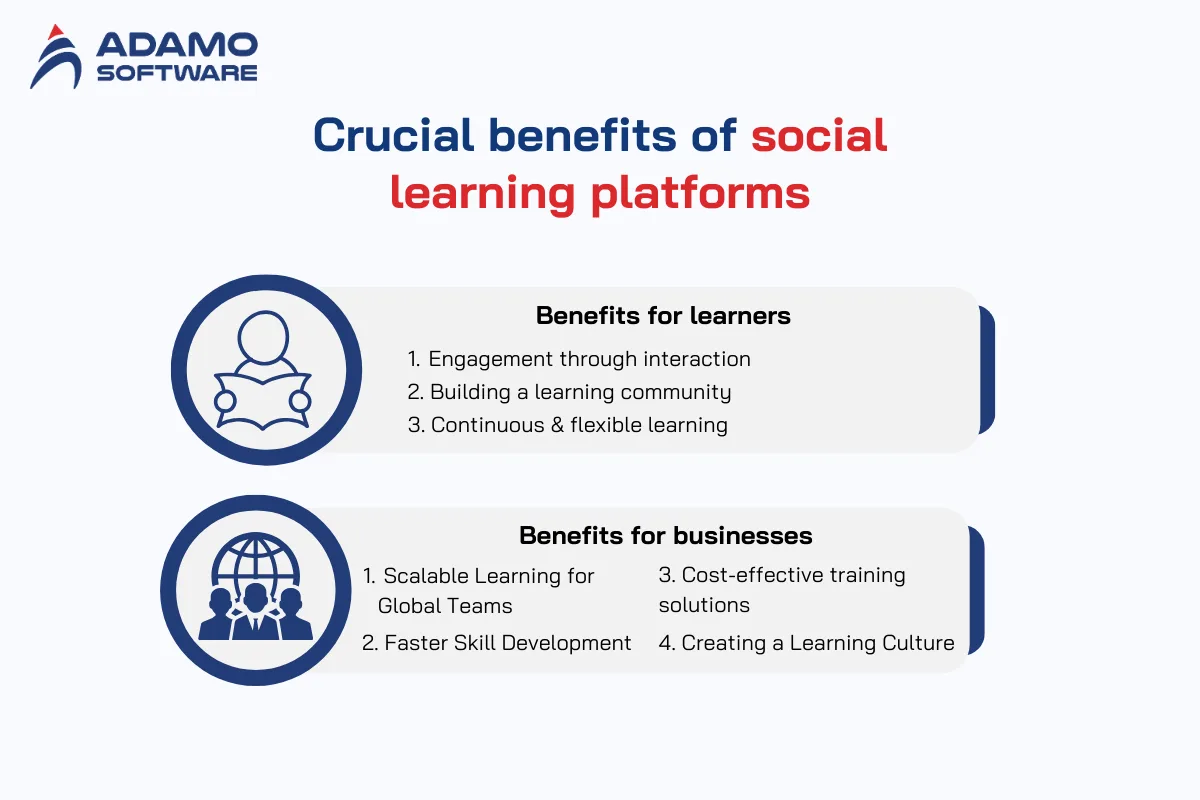 ADAMO SOFTWARE

Crucial benefits of social learning platforms

Benefits for learners

1. Engagement through interaction
2. Building a learning community
3. Continuous & flexible learning

Benefits for businesses

1. Scalable Learning for Global Teams
2. Faster Skill Development

3. Cost-effective training solutions
4. Creating a Learning Culture